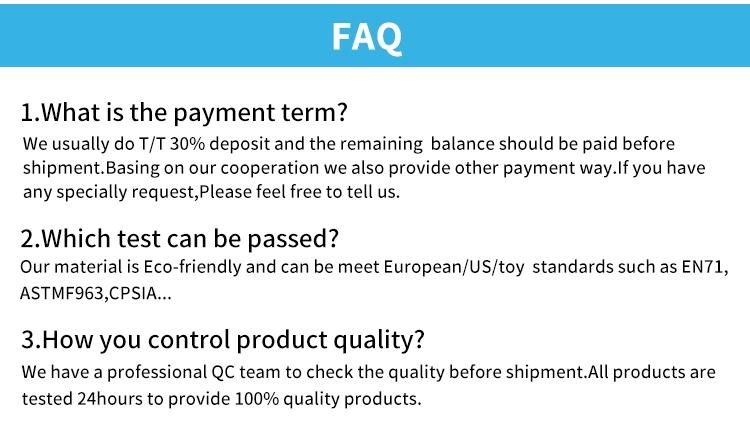 FAQ

1.What is the payment term?
We usually do T/T 30% deposit and the remaining  balance should be paid before shipment.Basing on our cooperation we also provide other payment way.If you have any specially request,Please feel free to tell us.

2.Which test can be passed?
Our material is Eco-friendly and can be meet European/US/toy  standards such as EN71, ASTMF963,CPSIA...

3.How you control product quality?
We have a professional QC team to check the quality before shipment.All products are tested 24hours to provide 100% quality products.